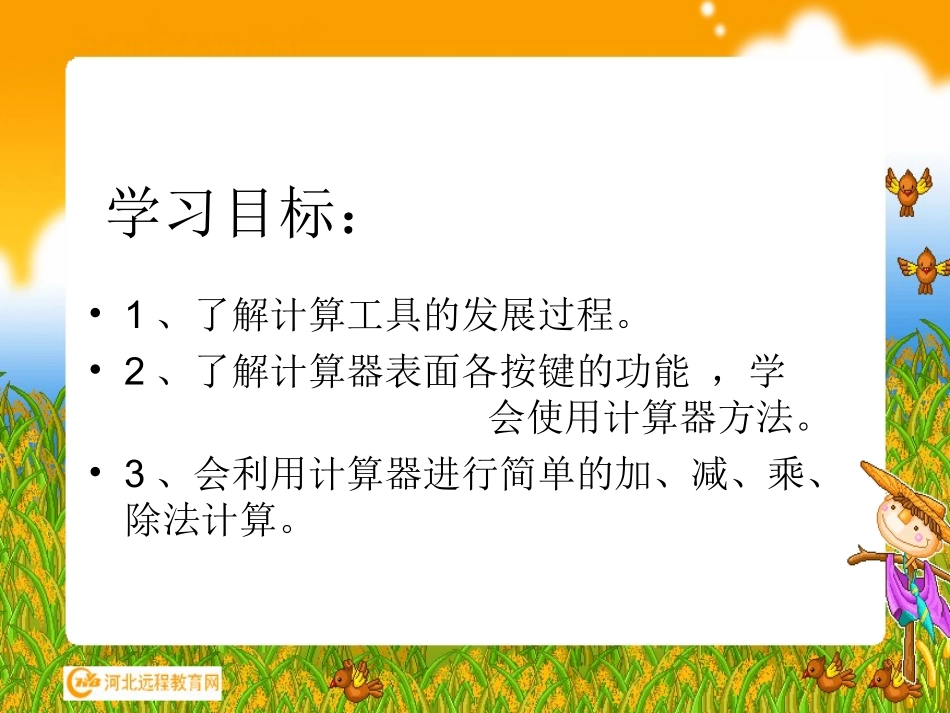 学习目标：

• 1 、了解计算工具的发展过程。
• 2 、了解计算器表面各按键的功能 ，学会使用计算器方法。
• 3 、会利用计算器进行简单的加、减、乘、除法计算。

河北远程教育网